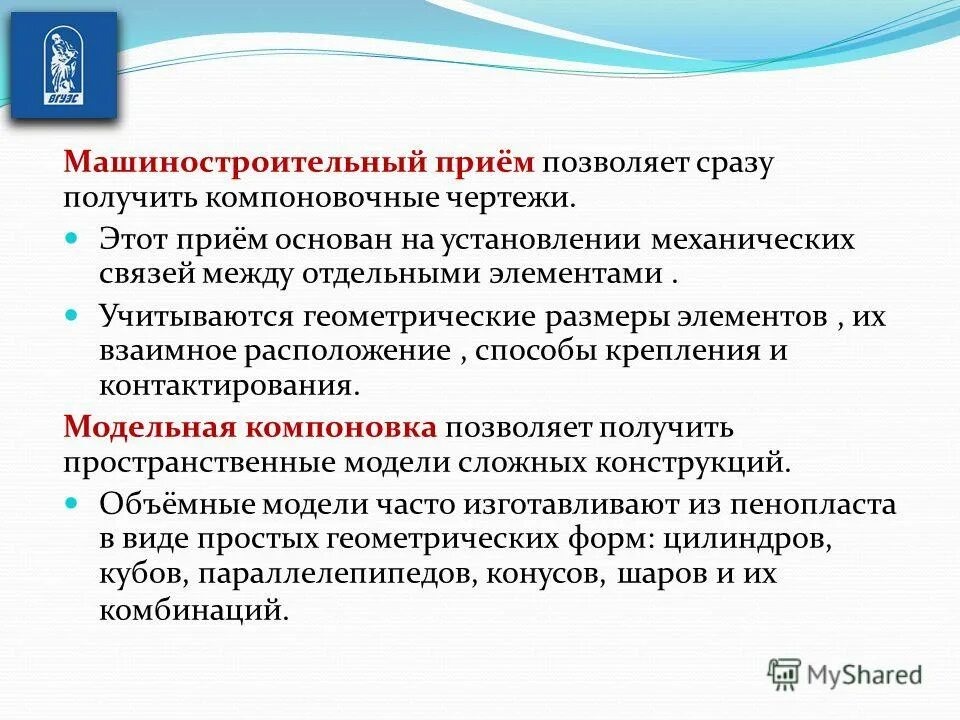 ВГУЭС

Машиностроительный приём позволяет сразу получить компоновочные чертежи.

Этот приём основан на установлении механических связей между отдельными элементами .

Учитываются геометрические размеры элементов , их взаимное расположение , способы крепления и контактирования.

Модельная компоновка позволяет получить пространственные модели сложных конструкций.

Объёмные модели часто изготавливают из пенопласта в виде простых геометрических форм: цилиндров, кубов, параллелепипедов, конусов, шаров и их комбинаций.

MyShared